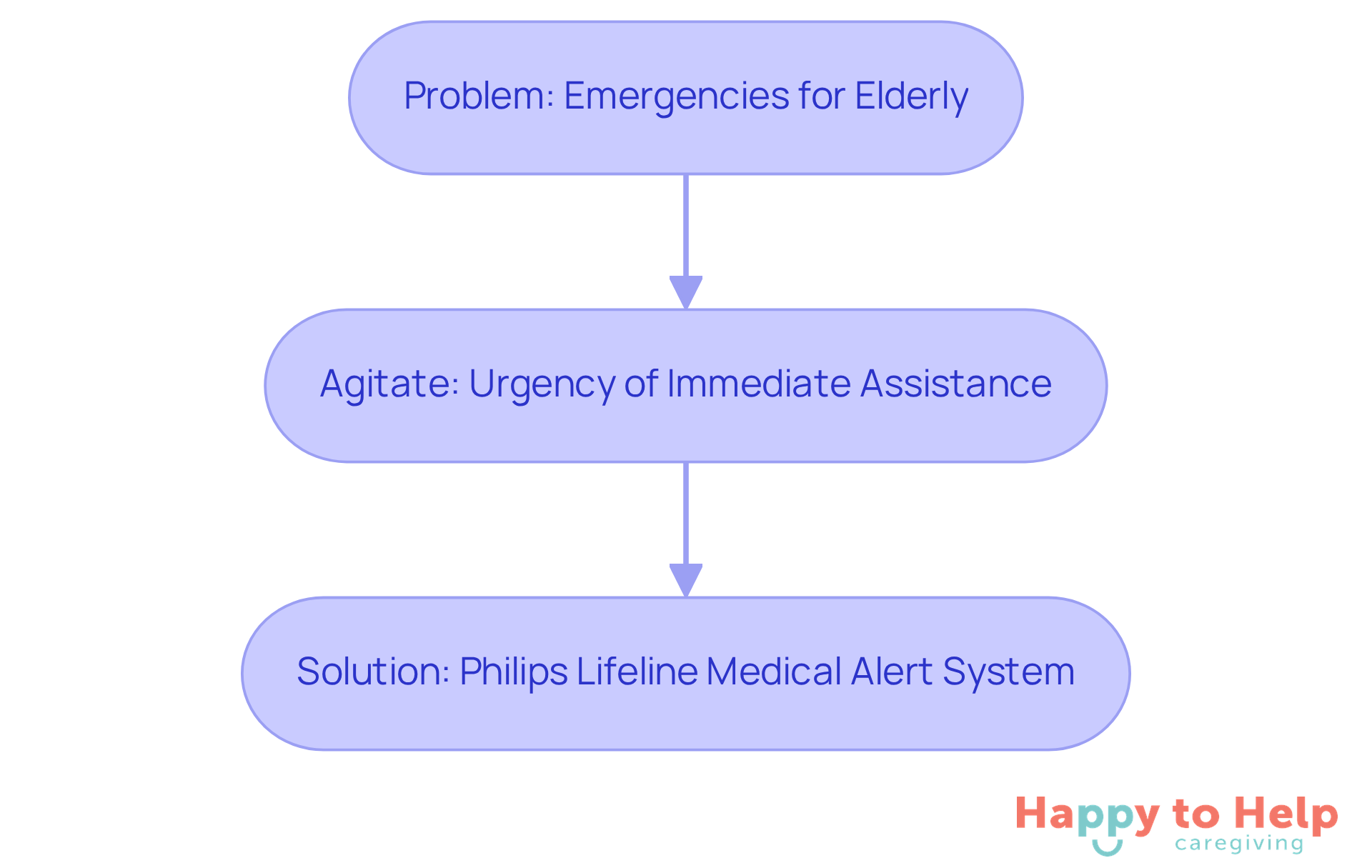 Problem: Emergencies for Elderly

Agitate: Urgency of Immediate Assistance

Solution: Philips Lifeline Medical Alert System

Happy to Help
caregiving